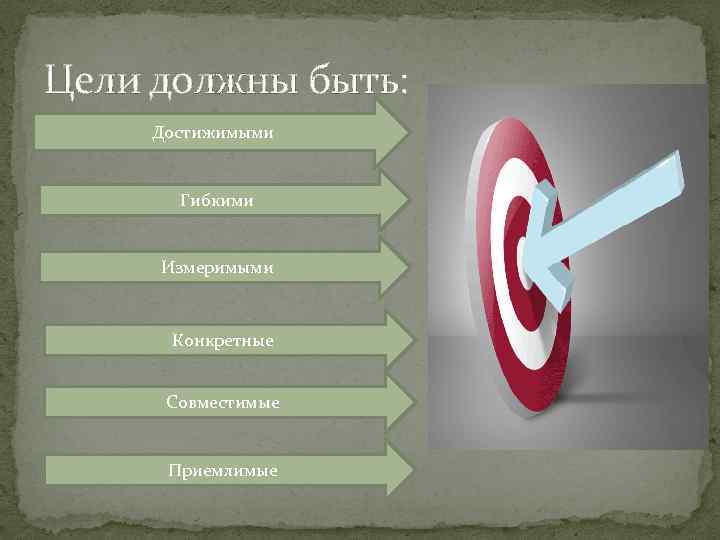 Цели должны быть:

Достижимыми

Гибкими

Измеримыми

Конкретные

Совместимые

Приемлимые